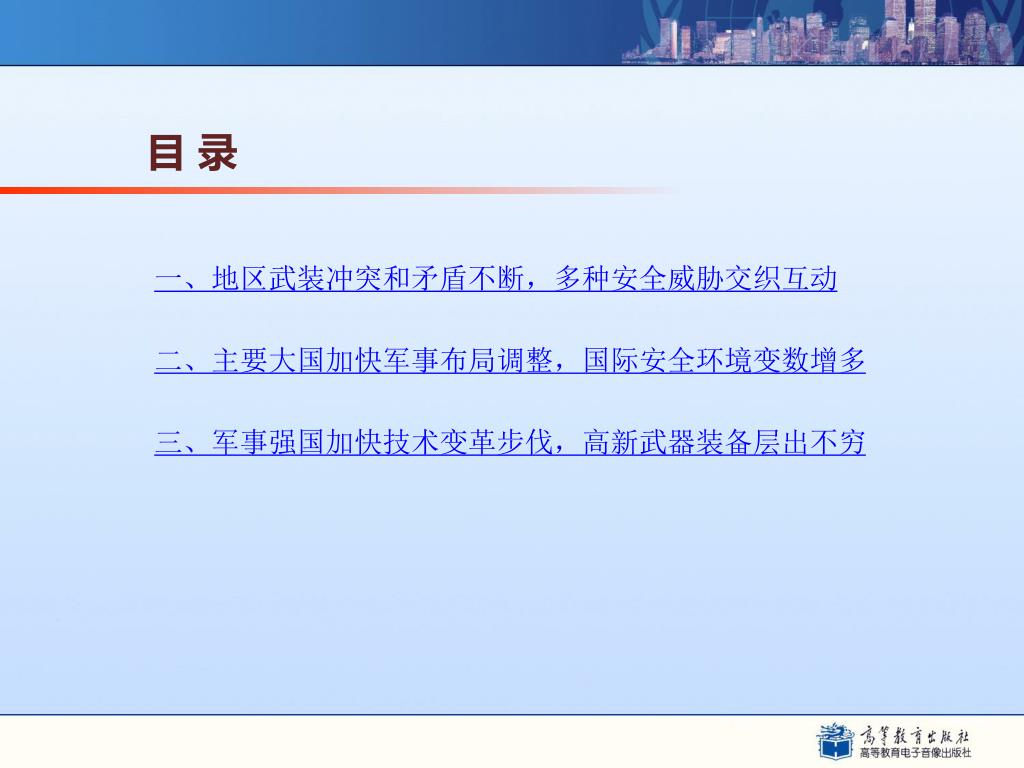 目 录

一、地区武装冲突和矛盾不断，多种安全威胁交织互动

二、主要大国加快军事布局调整，国际安全环境变数增多

三、军事强国加快技术变革步伐，高新武器装备层出不穷

高等教育出版社
高等教育电子音像出版社